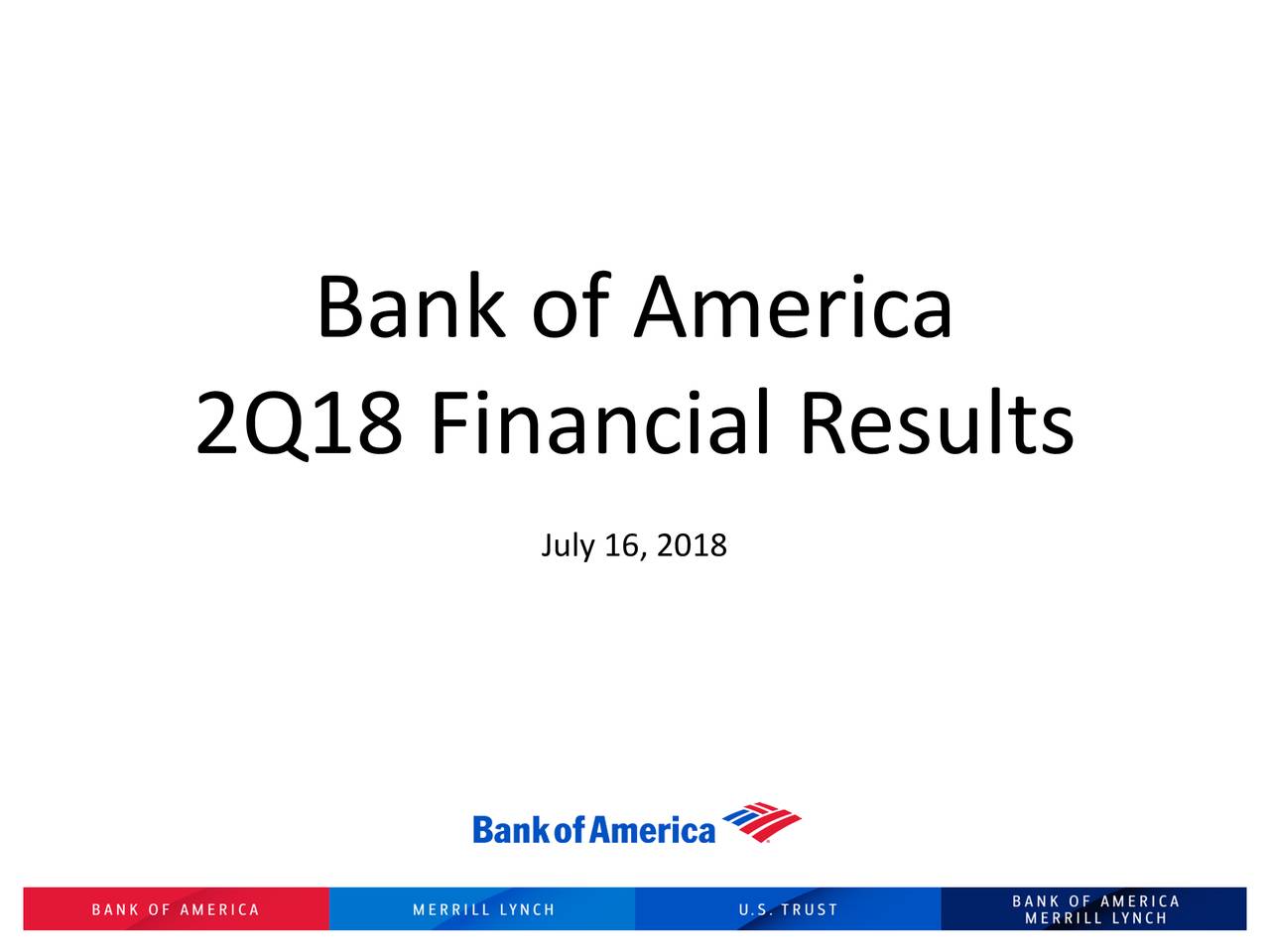 Bank of America
2Q18 Financial Results

July 16, 2018

Bank of America

BANK OF AMERICA MERRILL LYNCH U.S. TRUST BANK OF AMERICA MERRILL LYNCH